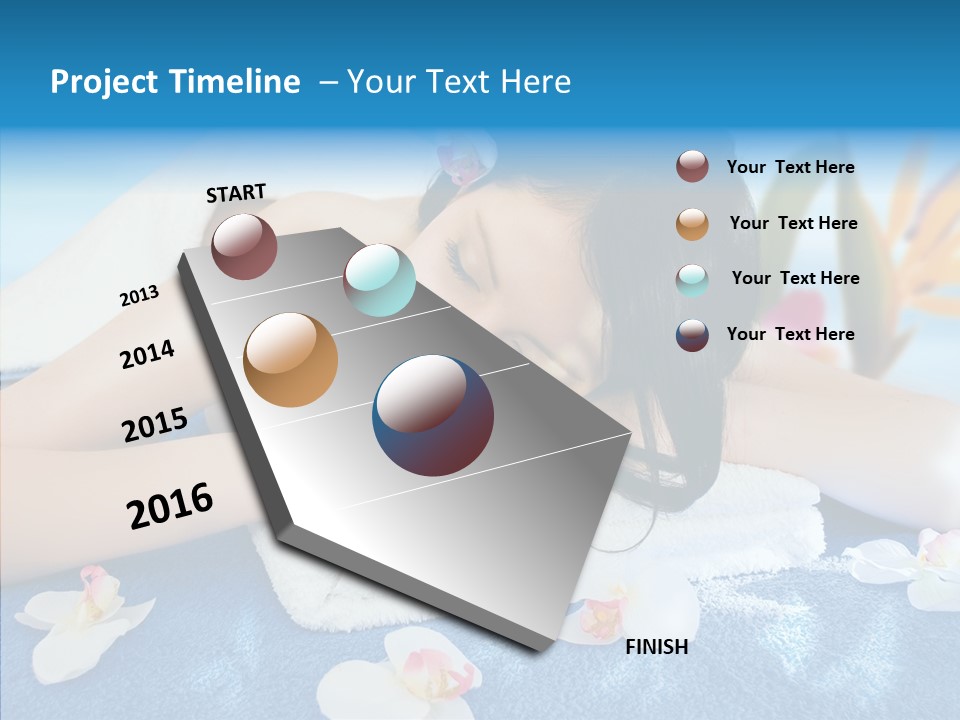 Project Timeline – Your Text Here

START

2013

2014

2015

2016

FINISH

Your Text Here

Your Text Here

Your Text Here

Your Text Here